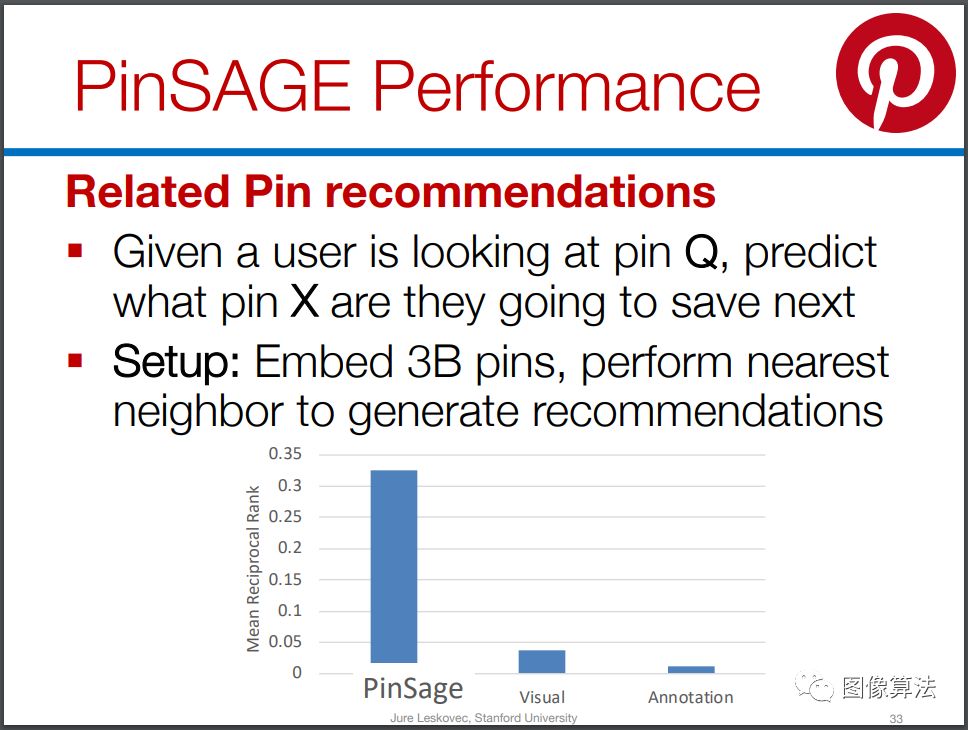 PinSAGE Performance

Related Pin recommendations

▪ Given a user is looking at pin Q, predict what pin X are they going to save next

▪ Setup: Embed 3B pins, perform nearest neighbor to generate recommendations

Mean Reciprocal Rank

0.35
0.3
0.25
0.2
0.15
0.1
0.05
0

PinSage
Visual
Annotation

Jure Leskovec, Stanford University

33

图像算法